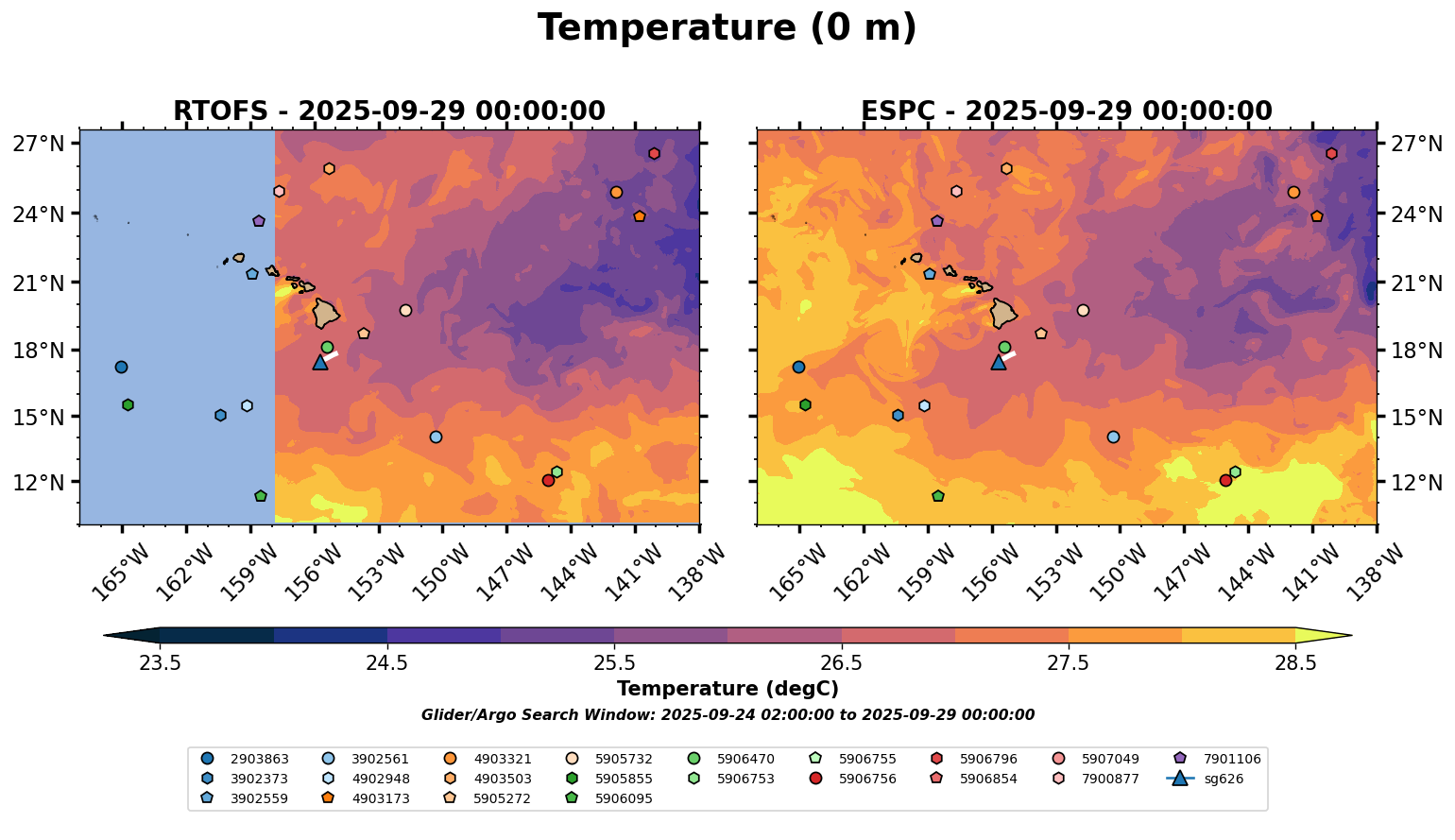 Temperature (0 m)

RTOFS - 2025-09-29 00:00:00

27°N
24°N
21°N
18°N
15°N
12°N

165°W 162°W 159°W 156°W 153°W 150°W 147°W 144°W 141°W 138°W

ESPC - 2025-09-29 00:00:00

27°N
24°N
21°N
18°N
15°N
12°N

165°W 162°W 159°W 156°W 153°W 150°W 147°W 144°W 141°W 138°W

23.5 24.5 25.5 26.5 27.5 28.5

Temperature (degC)

Glider/Argo Search Window: 2025-09-24 02:00:00 to 2025-09-29 00:00:00

2903863
3902373
3902559
3902561
4902948
4903173
4903321
4903503
5905272
5905732
5905855
5906095
5906470
5906753
5906755
5906756
5906796
5906854
5907049
7900877
7901106
sg626